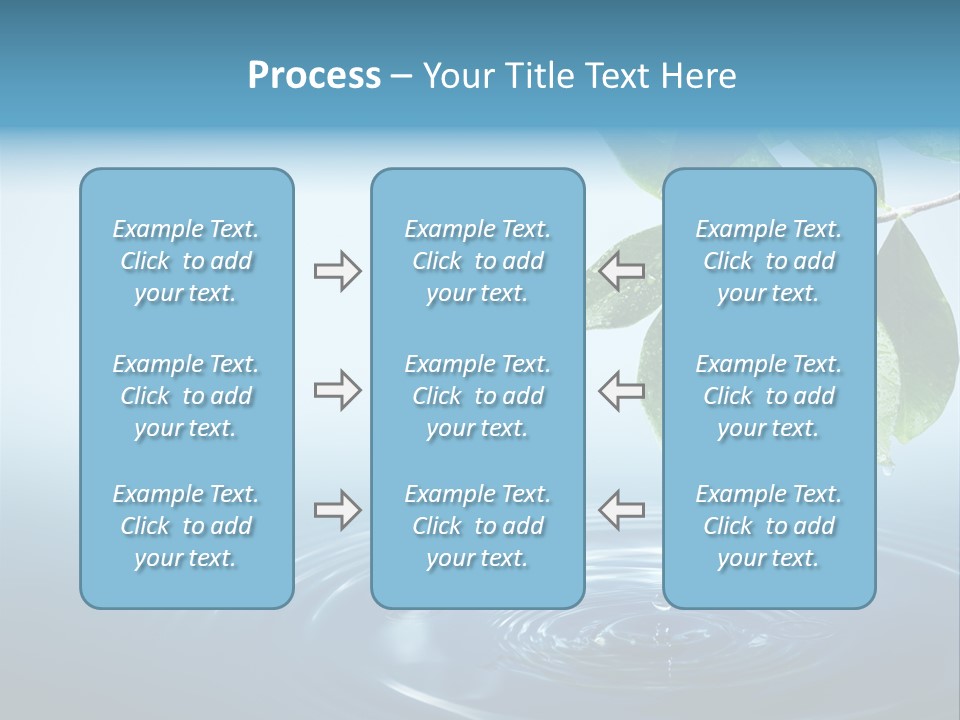 Process – Your Title Text Here

Example Text. Click to add your text.

Example Text. Click to add your text.

Example Text. Click to add your text.

Example Text. Click to add your text.

Example Text. Click to add your text.

Example Text. Click to add your text.

Example Text. Click to add your text.

Example Text. Click to add your text.

Example Text. Click to add your text.